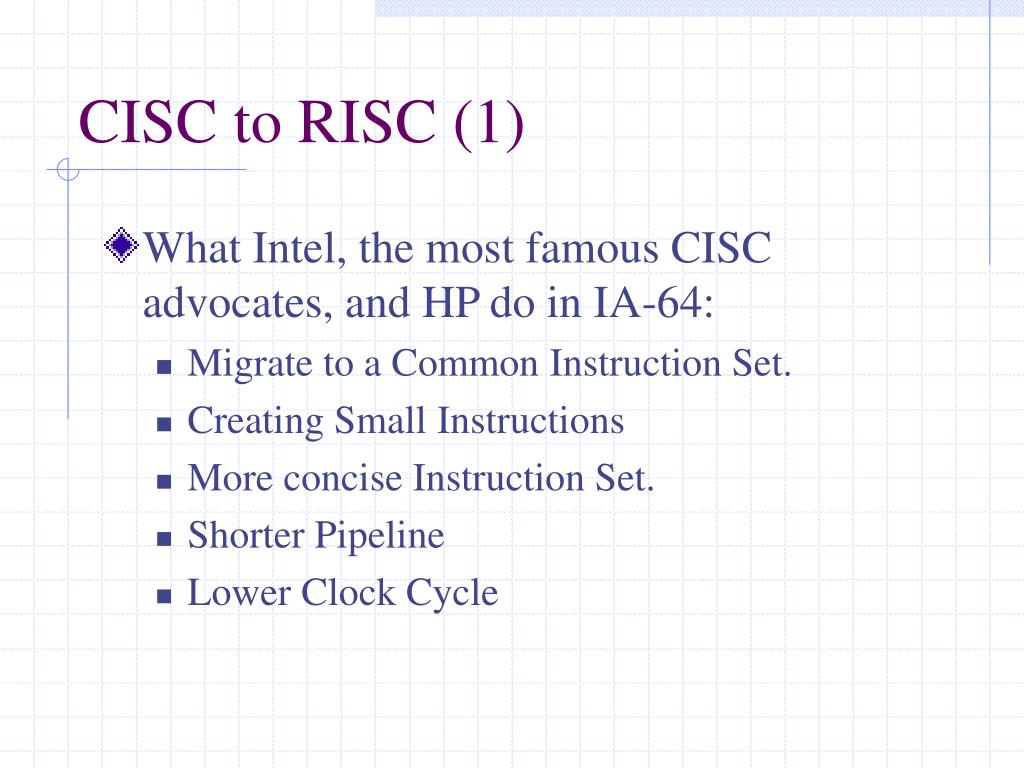 CISC to RISC (1)

What Intel, the most famous CISC advocates, and HP do in IA-64:

- Migrate to a Common Instruction Set.
- Creating Small Instructions
- More concise Instruction Set.
- Shorter Pipeline
- Lower Clock Cycle